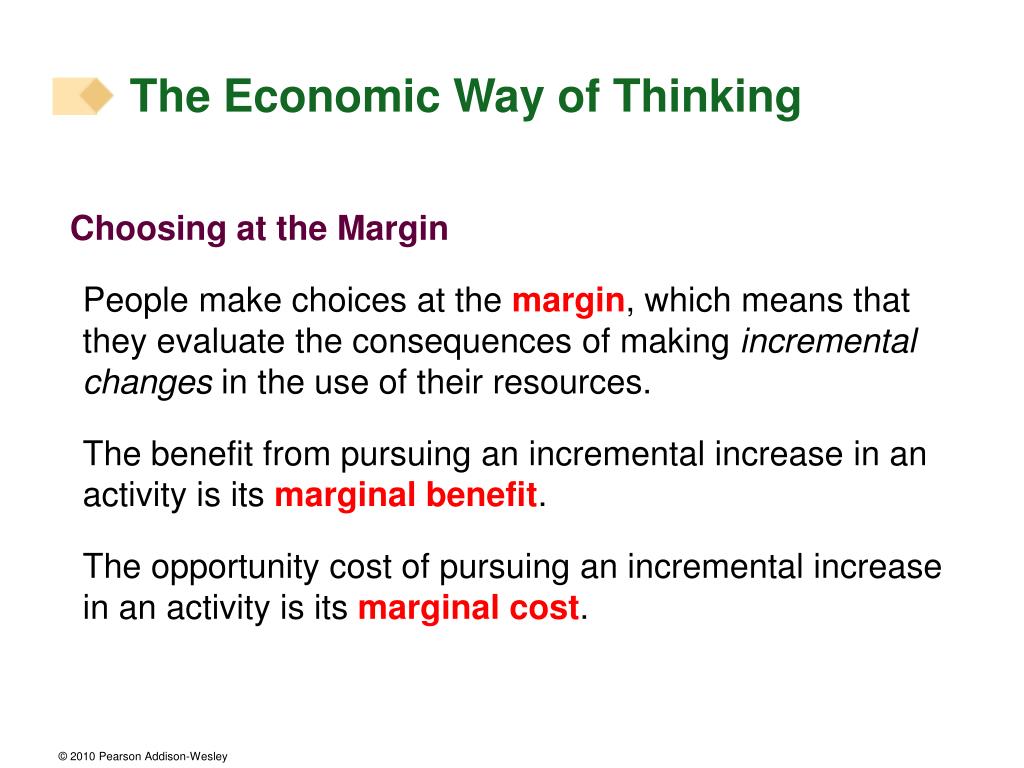 The Economic Way of Thinking

Choosing at the Margin

People make choices at the margin, which means that they evaluate the consequences of making incremental changes in the use of their resources.

The benefit from pursuing an incremental increase in an activity is its marginal benefit.

The opportunity cost of pursuing an incremental increase in an activity is its marginal cost.

© 2010 Pearson Addison-Wesley